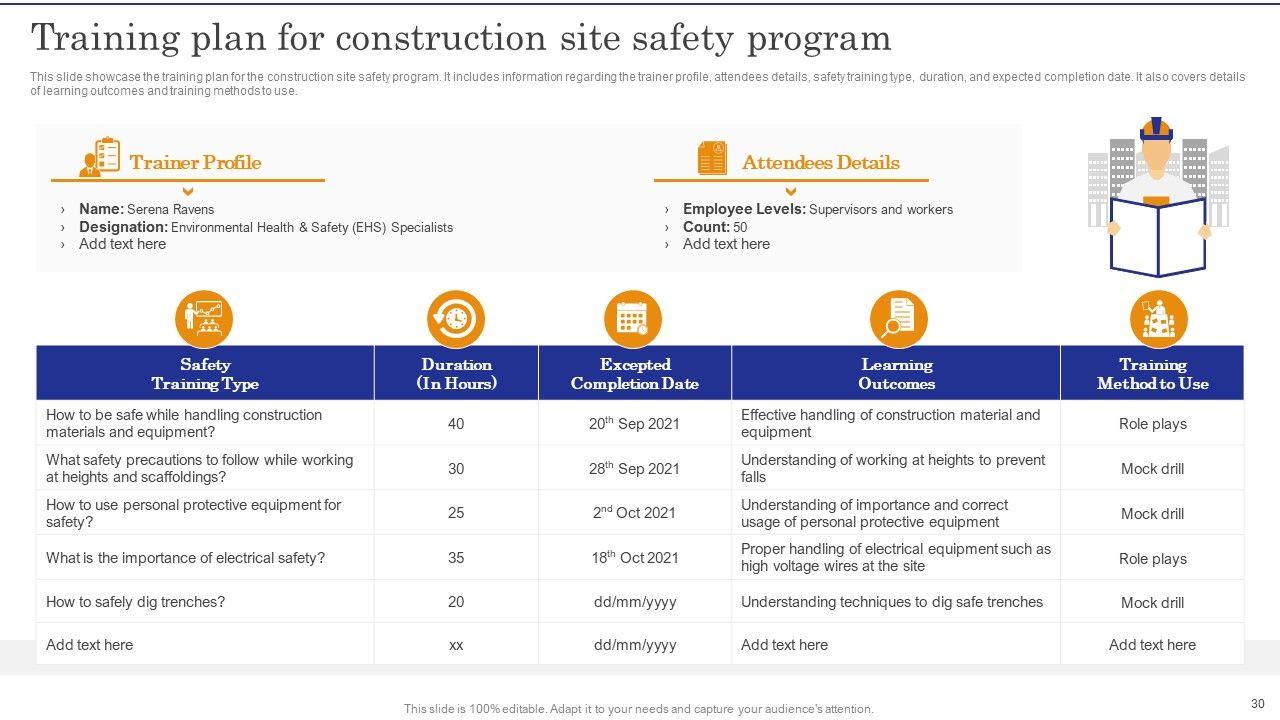 Training plan for construction site safety program

This slide showcase the training plan for the construction site safety program. It includes information regarding the trainer profile, attendees details, safety training type, duration, and expected completion date. It also covers details of learning outcomes and training methods to use.

Trainer Profile

› **Name:** Serena Ravens
› **Designation:** Environmental Health & Safety (EHS) Specialists
› Add text here

Attendees Details

› **Employee Levels:** Supervisors and workers
› **Count:** 50
› Add text here

| Safety Training Type | Duration (In Hours) | Excepted Completion Date | Learning Outcomes | Training Method to Use |
|---|---|---|---|---|
| How to be safe while handling construction materials and equipment? | 40 | $20^{th}$ Sep 2021 | Effective handling of construction material and equipment | Role plays |
| What safety precautions to follow while working at heights and scaffoldings? | 30 | $28^{th}$ Sep 2021 | Understanding of working at heights to prevent falls | Mock drill |
| How to use personal protective equipment for safety? | 25 | $2^{nd}$ Oct 2021 | Understanding of importance and correct usage of personal protective equipment | Mock drill |
| What is the importance of electrical safety? | 35 | $18^{th}$ Oct 2021 | Proper handling of electrical equipment such as high voltage wires at the site | Role plays |
| How to safely dig trenches? | 20 | dd/mm/yyyy | Understanding techniques to dig safe trenches | Mock drill |
| Add text here | xx | dd/mm/yyyy | Add text here | Add text here |

This slide is 100% editable. Adapt it to your needs and capture your audience's attention.

30